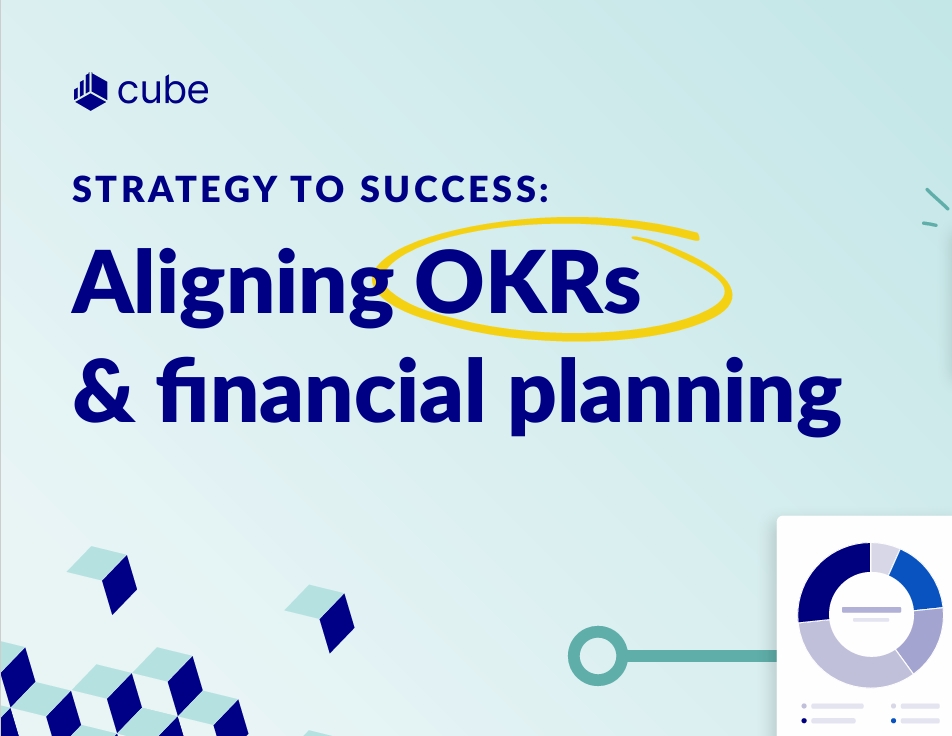 cube

STRATEGY TO SUCCESS:

Aligning OKRs & financial planning